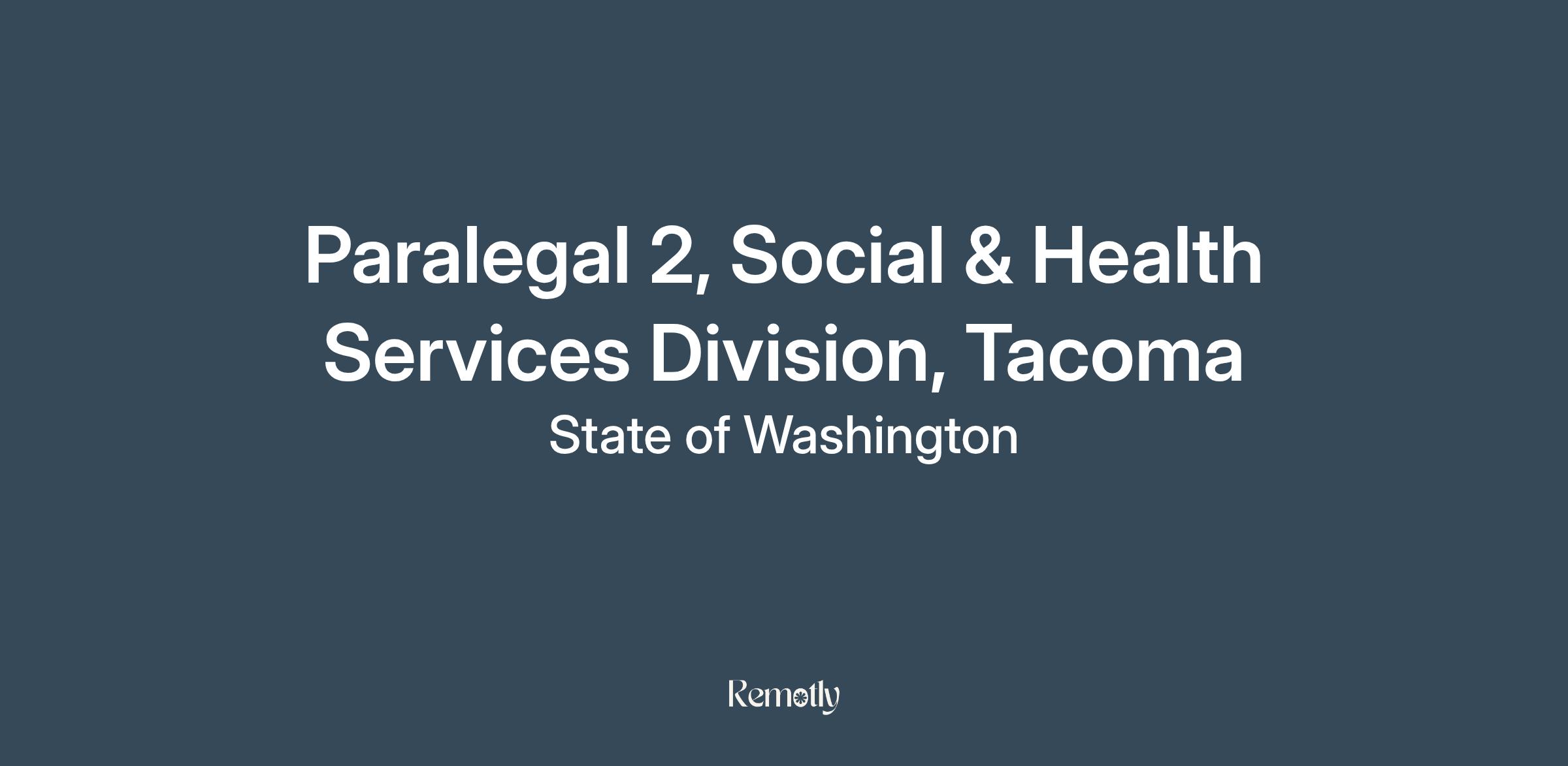 Paralegal 2, Social & Health Services Division, Tacoma

State of Washington

Remotly